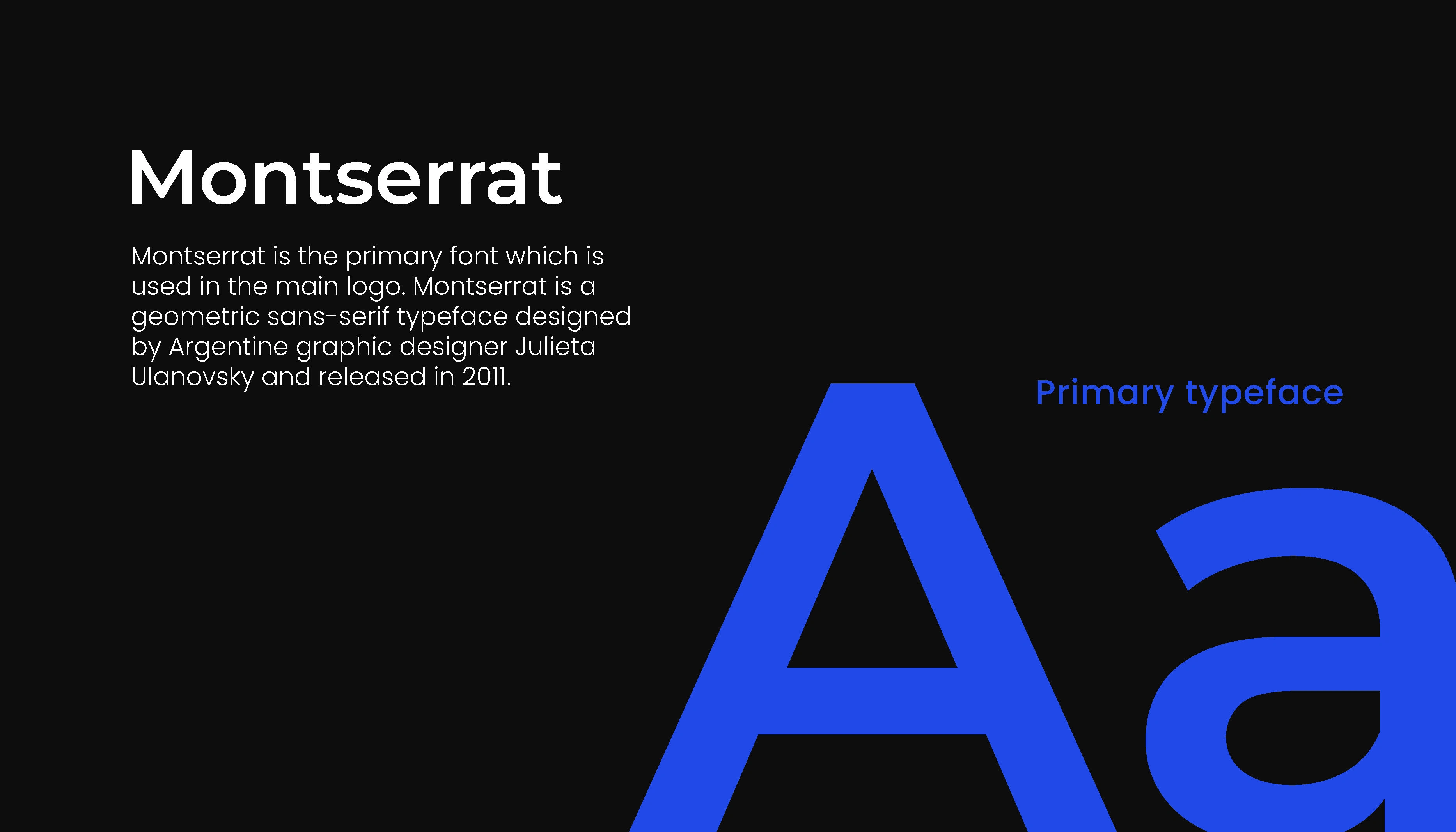 Montserrat

Montserrat is the primary font which is used in the main logo. Montserrat is a geometric sans-serif typeface designed by Argentine graphic designer Julieta Ulanovsky and released in 2011.

Primary typeface

Aa